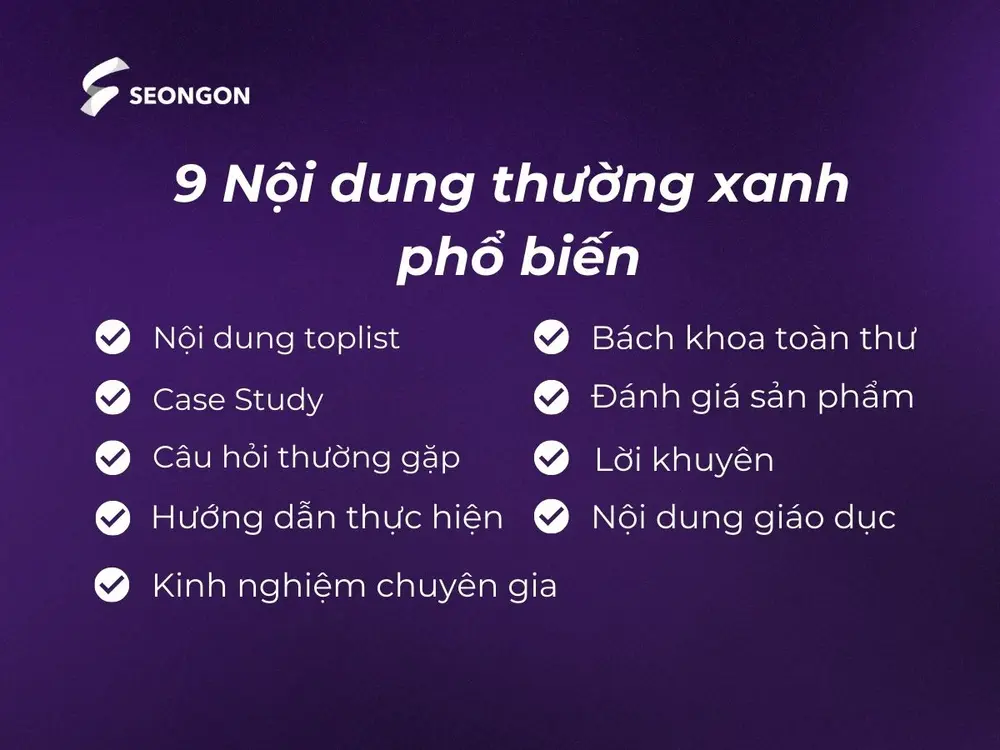 SEONGON

9 Nội dung thường xanh phổ biến

Nội dung toplist
Case Study
Câu hỏi thường gặp
Hướng dẫn thực hiện
Kinh nghiệm chuyên gia

Bách khoa toàn thư
Đánh giá sản phẩm
Lời khuyên
Nội dung giáo dục